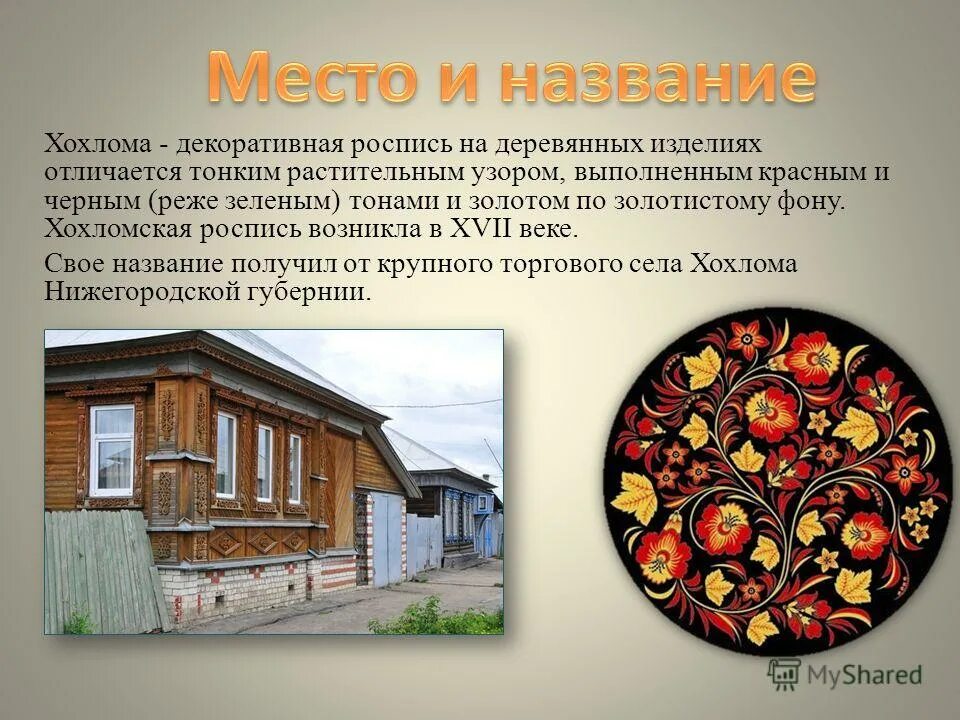 Место и название

Хохлома - декоративная роспись на деревянных изделиях отличается тонким растительным узором, выполненным красным и черным (реже зеленым) тонами и золотом по золотистому фону. Хохломская роспись возникла в XVII веке.

Свое название получил от крупного торгового села Хохлома Нижегородской губернии.

MyShared